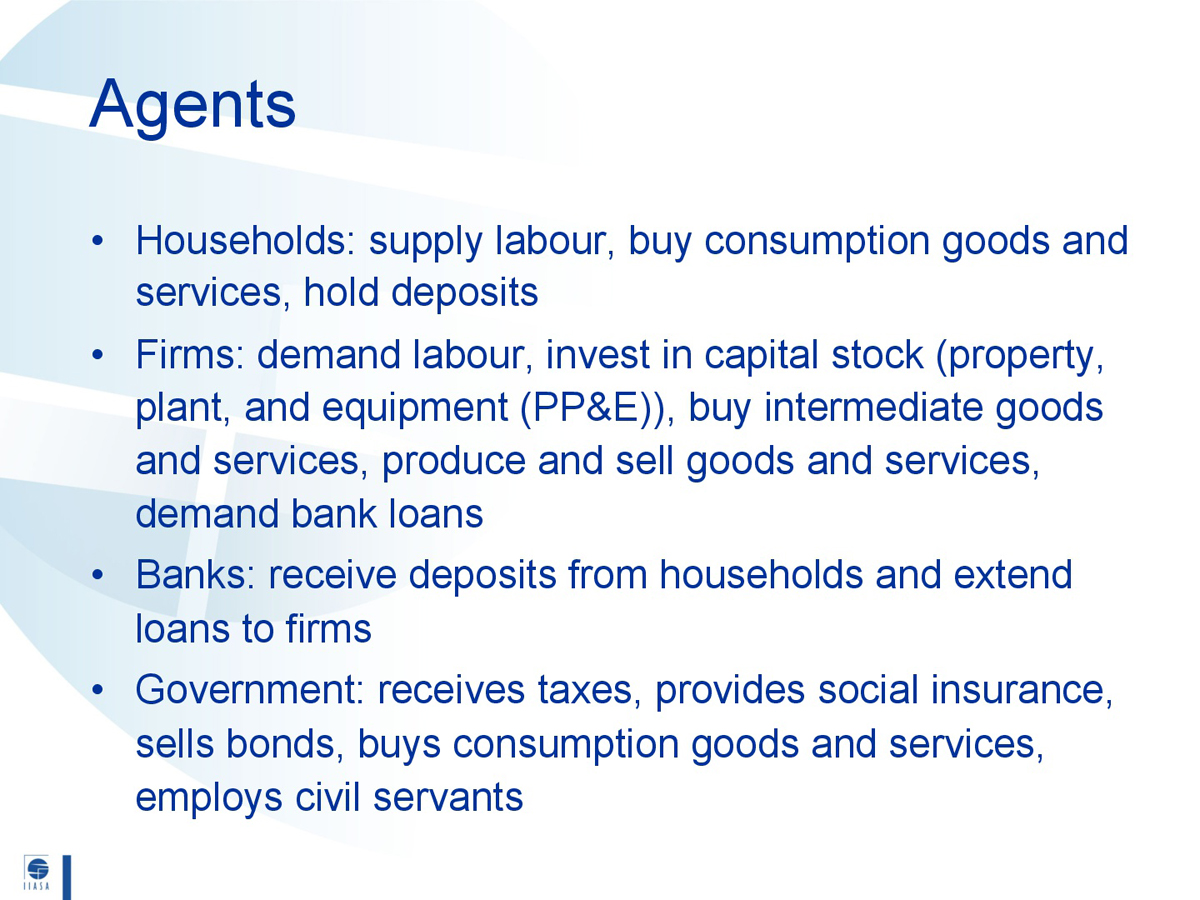 Agents

• Households: supply labour, buy consumption goods and services, hold deposits
• Firms: demand labour, invest in capital stock (property, plant, and equipment (PP&E)), buy intermediate goods and services, produce and sell goods and services, demand bank loans
• Banks: receive deposits from households and extend loans to firms
• Government: receives taxes, provides social insurance, sells bonds, buys consumption goods and services, employs civil servants

IIASA